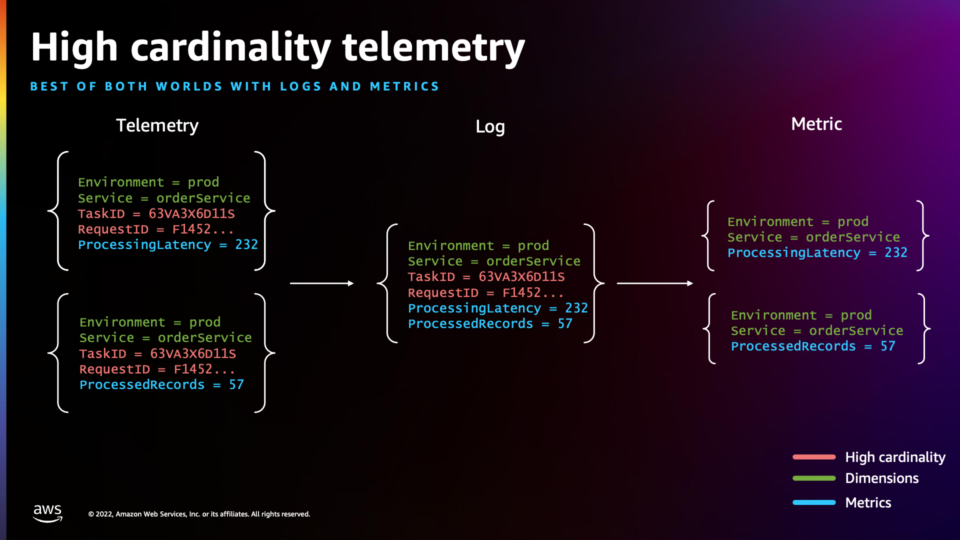 High cardinality telemetry

BEST OF BOTH WORLDS WITH LOGS AND METRICS

Telemetry

Environment = prod
Service = orderService
TaskID = 63VA3X6D11S
RequestID = F1452...
ProcessingLatency = 232

Environment = prod
Service = orderService
TaskID = 63VA3X6D11S
RequestID = F1452...
ProcessedRecords = 57

Log

Environment = prod
Service = orderService
TaskID = 63VA3X6D11S
RequestID = F1452...
ProcessingLatency = 232
ProcessedRecords = 57

Metric

Environment = prod
Service = orderService
ProcessingLatency = 232

Environment = prod
Service = orderService
ProcessedRecords = 57

High cardinality
Dimensions
Metrics

aws

© 2022, Amazon Web Services, Inc. or its affiliates. All rights reserved.